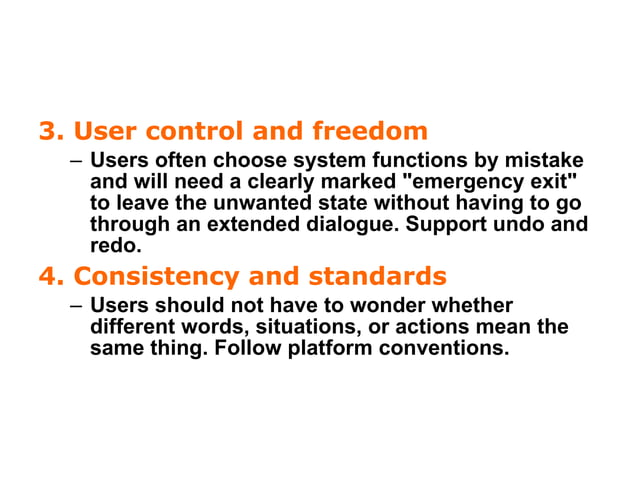 3. User control and freedom

– Users often choose system functions by mistake and will need a clearly marked "emergency exit" to leave the unwanted state without having to go through an extended dialogue. Support undo and redo.

4. Consistency and standards

– Users should not have to wonder whether different words, situations, or actions mean the same thing. Follow platform conventions.